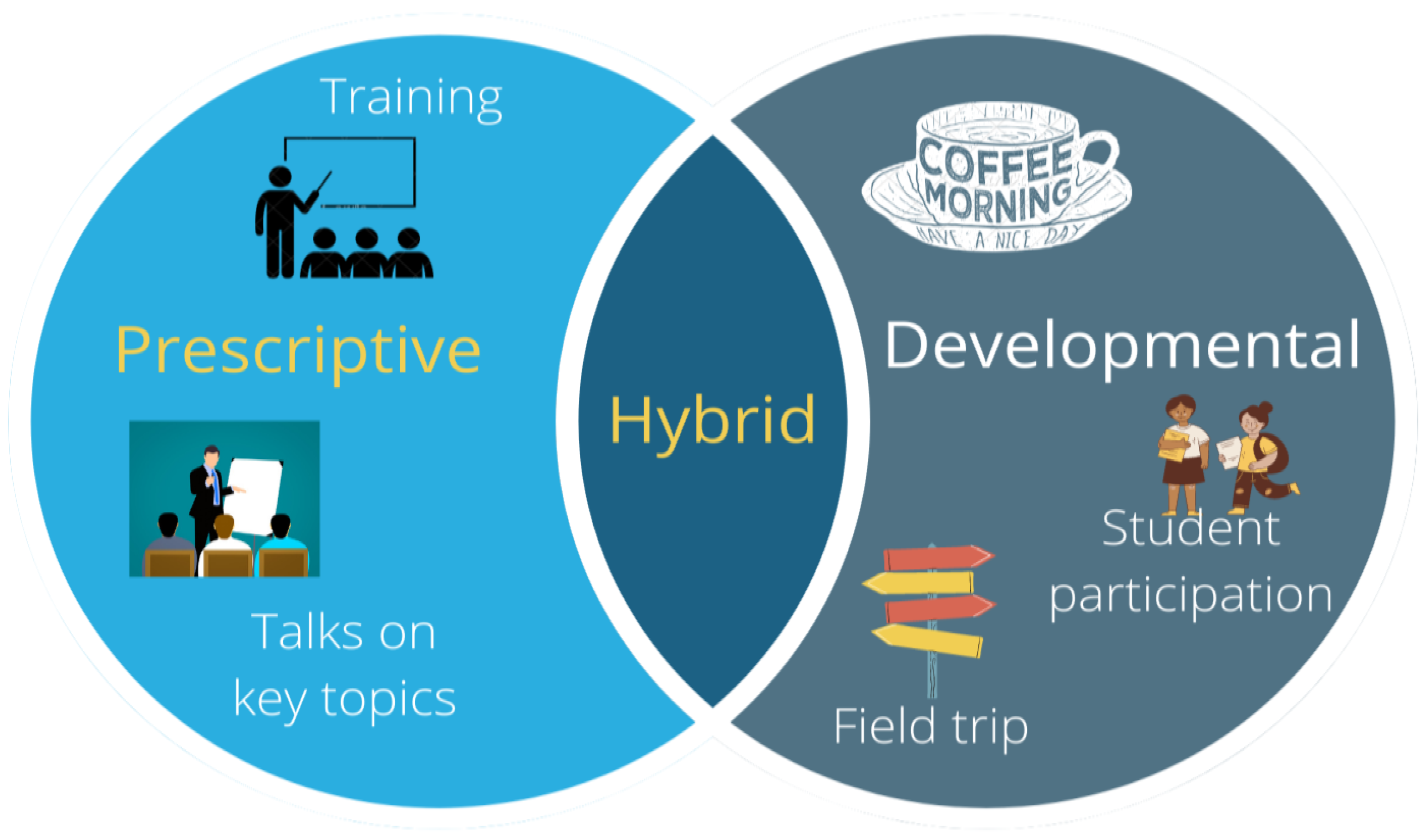 Training

Prescriptive

Talks on key topics

Hybrid

COFFEE MORNING
HAVE A NICE DAY

Developmental

Student participation

Field trip